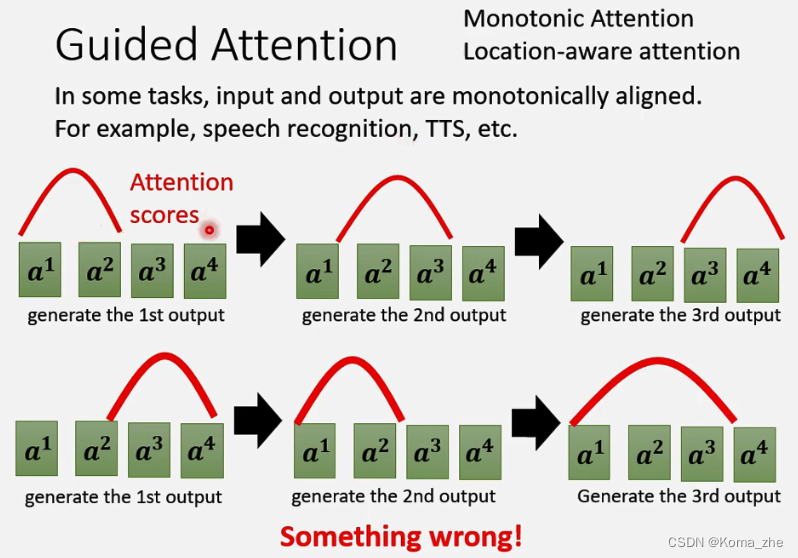 Guided Attention

Monotonic Attention
Location-aware attention

In some tasks, input and output are monotonically aligned. For example, speech recognition, TTS, etc.

Attention scores

$a^1$ $a^2$ $a^3$ $a^4$
generate the 1st output

$a^1$ $a^2$ $a^3$ $a^4$
generate the 2nd output

$a^1$ $a^2$ $a^3$ $a^4$
generate the 3rd output

$a^1$ $a^2$ $a^3$ $a^4$
generate the 1st output

$a^1$ $a^2$ $a^3$ $a^4$
generate the 2nd output

$a^1$ $a^2$ $a^3$ $a^4$
Generate the 3rd output

Something wrong!

CSDN @Koma_zhe